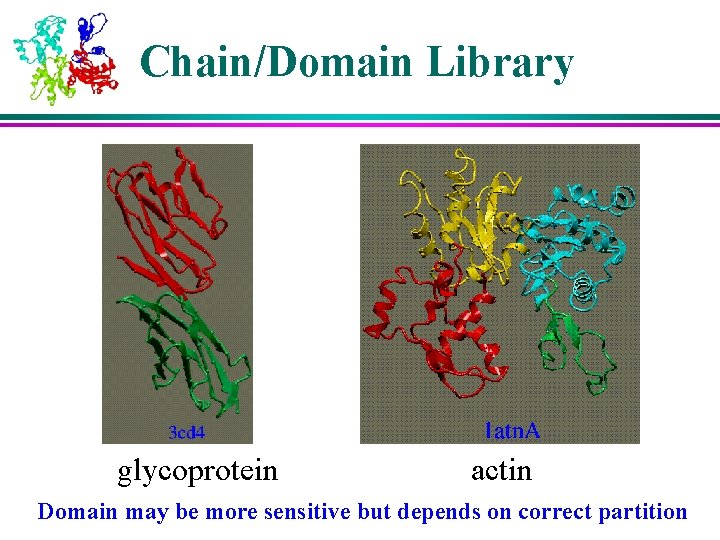 Chain/Domain Library

3cd4

1atnA

glycoprotein

actin

Domain may be more sensitive but depends on correct partition